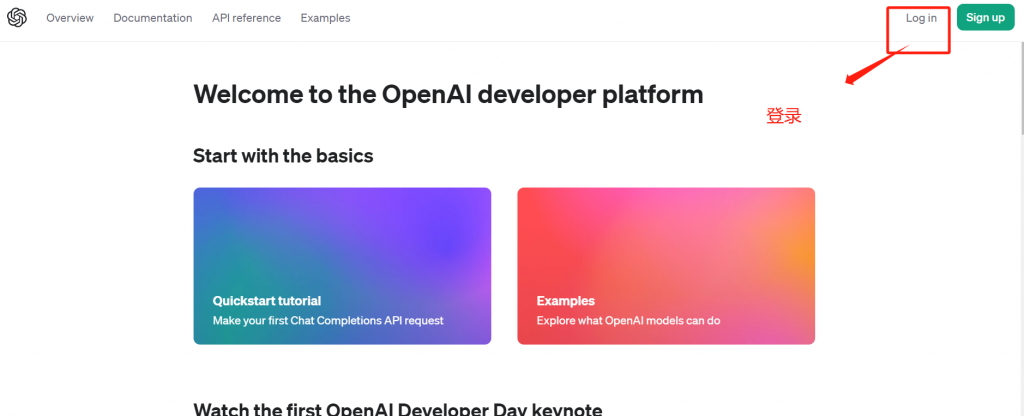 Overview Documentation API reference Examples

Log in Sign up

Welcome to the OpenAI developer platform

登录

Start with the basics

Quickstart tutorial
Make your first Chat Completions API request

Examples
Explore what OpenAI models can do

Watch the first OpenAI Developer Day keynote